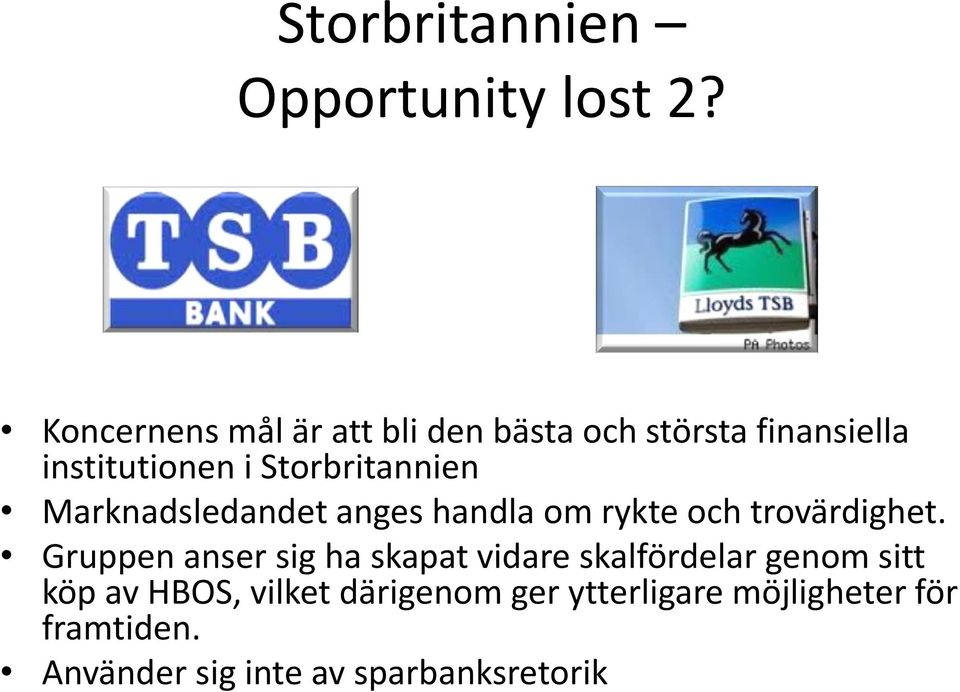 Storbritannien – Opportunity lost 2?

TSB
BANK

Lloyds TSB
PA Photos

• Koncernens mål är att bli den bästa och största finansiella institutionen i Storbritannien
• Marknadsledandet anges handla om rykte och trovärdighet.
• Gruppen anser sig ha skapat vidare skalfördelar genom sitt köp av HBOS, vilket därigenom ger ytterligare möjligheter för framtiden.
• Använder sig inte av sparbanksretorik